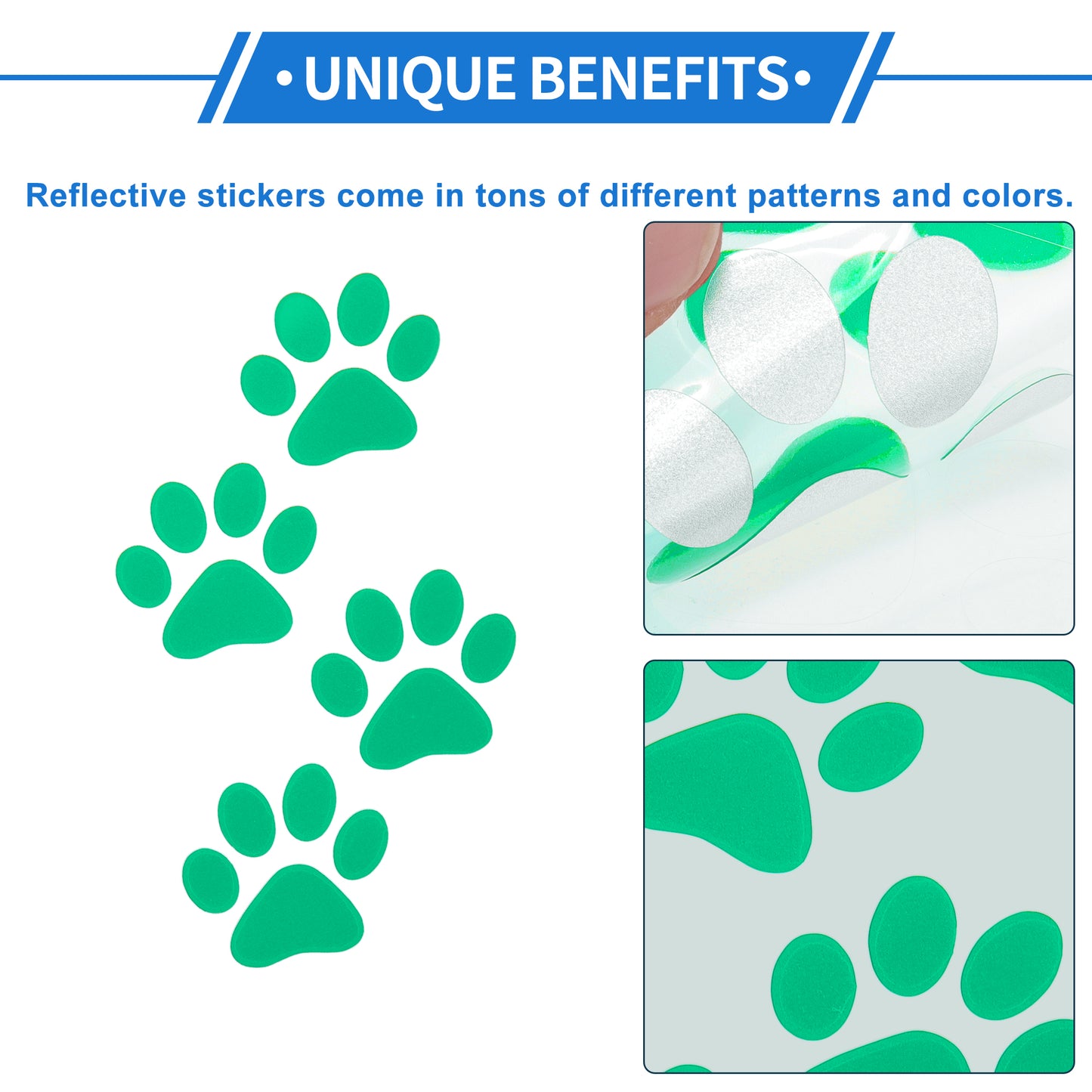 •UNIQUE BENEFITS•

Reflective stickers come in tons of different patterns and colors.